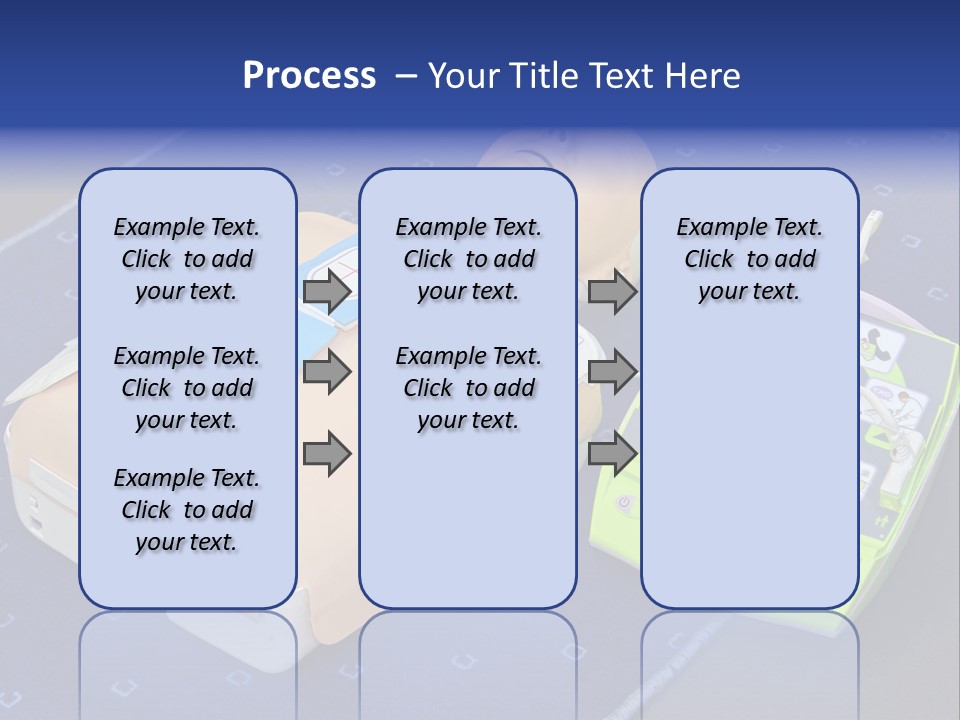 Process – Your Title Text Here

Example Text. Click to add your text.

Example Text. Click to add your text.

Example Text. Click to add your text.

Example Text. Click to add your text.

Example Text. Click to add your text.

Example Text. Click to add your text.